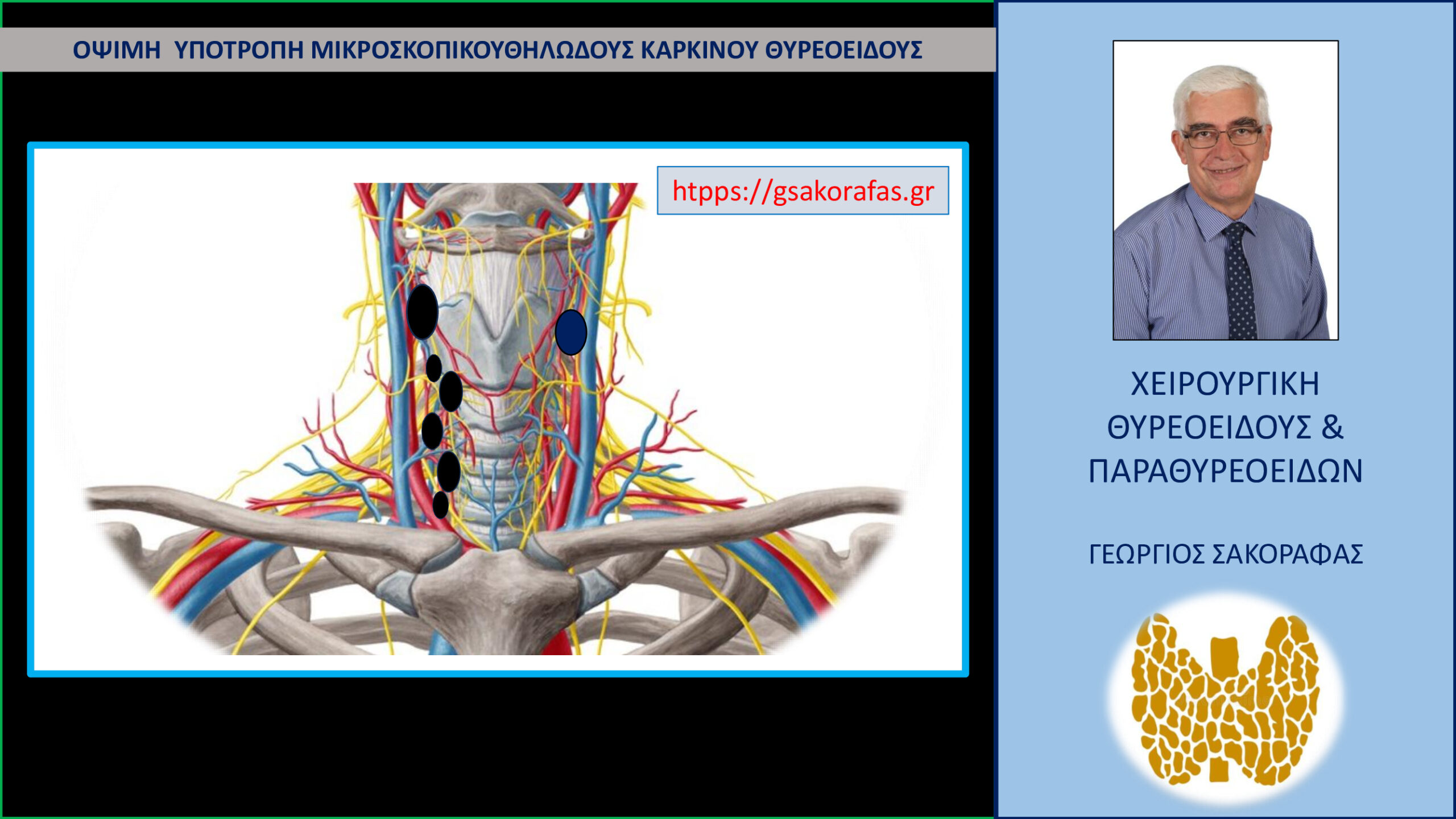 ΟΨΙΜΗ ΥΠΟΤΡΟΠΗ ΜΙΚΡΟΣΚΟΠΙΚΟΥΘΗΛΩΔΟΥΣ ΚΑΡΚΙΝΟΥ ΘΥΡΕΟΕΙΔΟΥΣ

https://gsakorafas.gr

ΧΕΙΡΟΥΡΓΙΚΗ ΘΥΡΕΟΕΙΔΟΥΣ & ΠΑΡΑΘΥΡΕΟΕΙΔΩΝ

ΓΕΩΡΓΙΟΣ ΣΑΚΟΡΑΦΑΣ